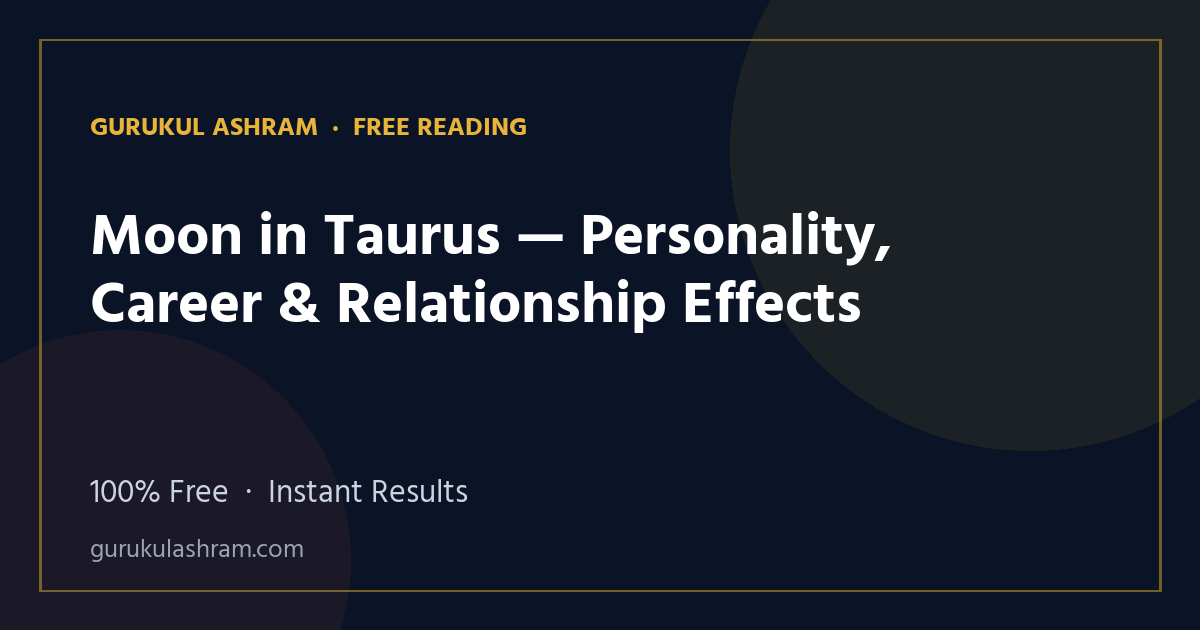 GURUKUL ASHRAM · FREE READING

Moon in Taurus — Personality, Career & Relationship Effects

100% Free · Instant Results

gurukulashram.com